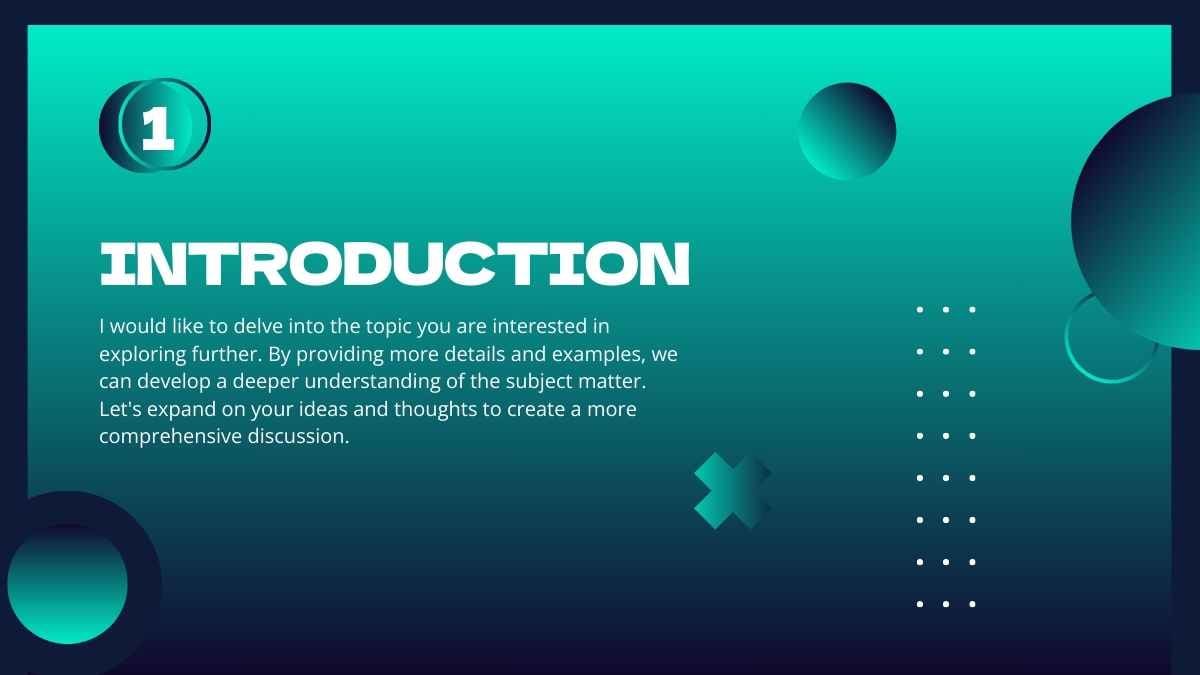 1

INTRODUCTION

I would like to delve into the topic you are interested in exploring further. By providing more details and examples, we can develop a deeper understanding of the subject matter. Let's expand on your ideas and thoughts to create a more comprehensive discussion.